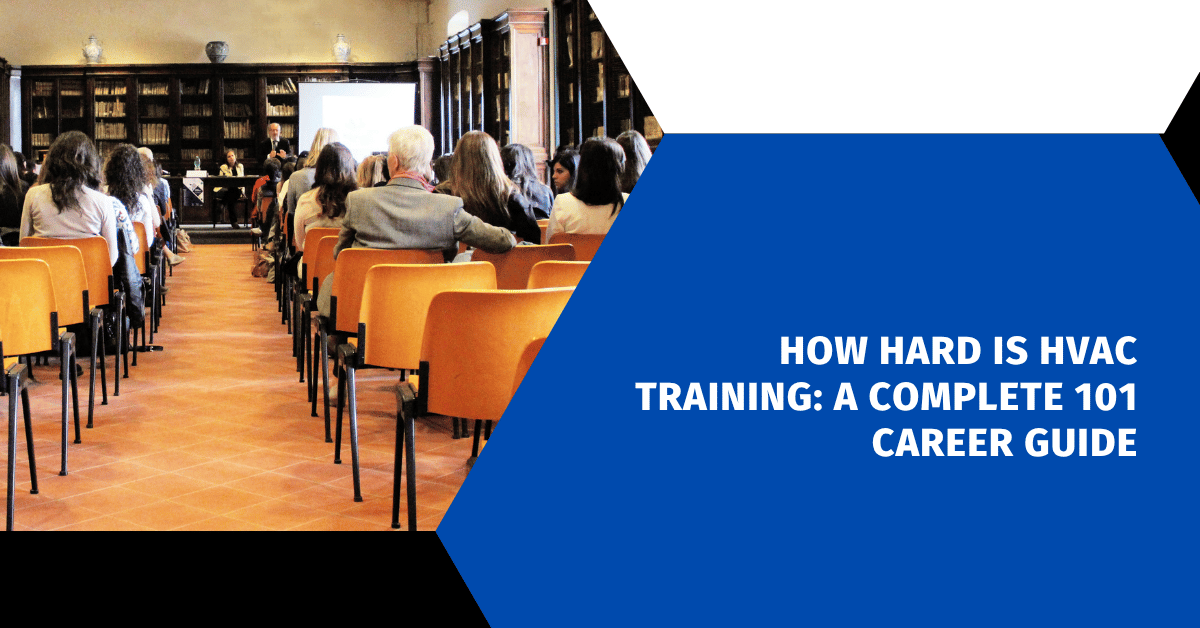 HOW HARD IS HVAC TRAINING: A COMPLETE 101 CAREER GUIDE